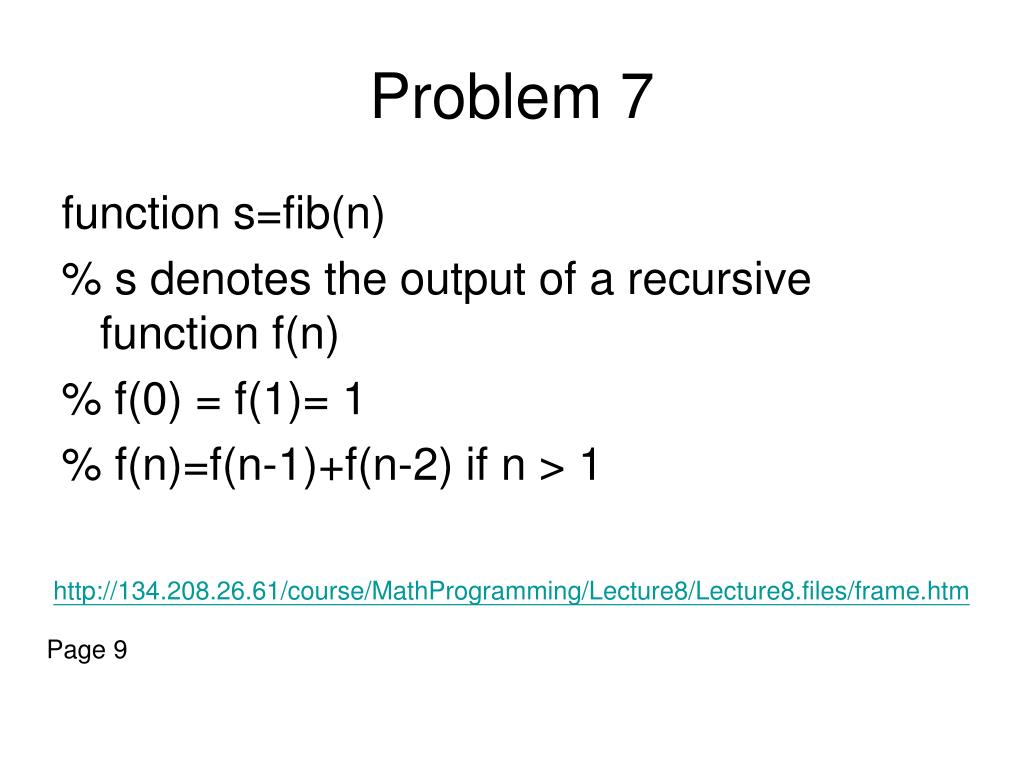 Problem 7

function s=fib(n)

% s denotes the output of a recursive function f(n)

% f(0) = f(1)= 1

% f(n)=f(n-1)+f(n-2) if n > 1

http://134.208.26.61/course/MathProgramming/Lecture8/Lecture8.files/frame.htm

Page 9